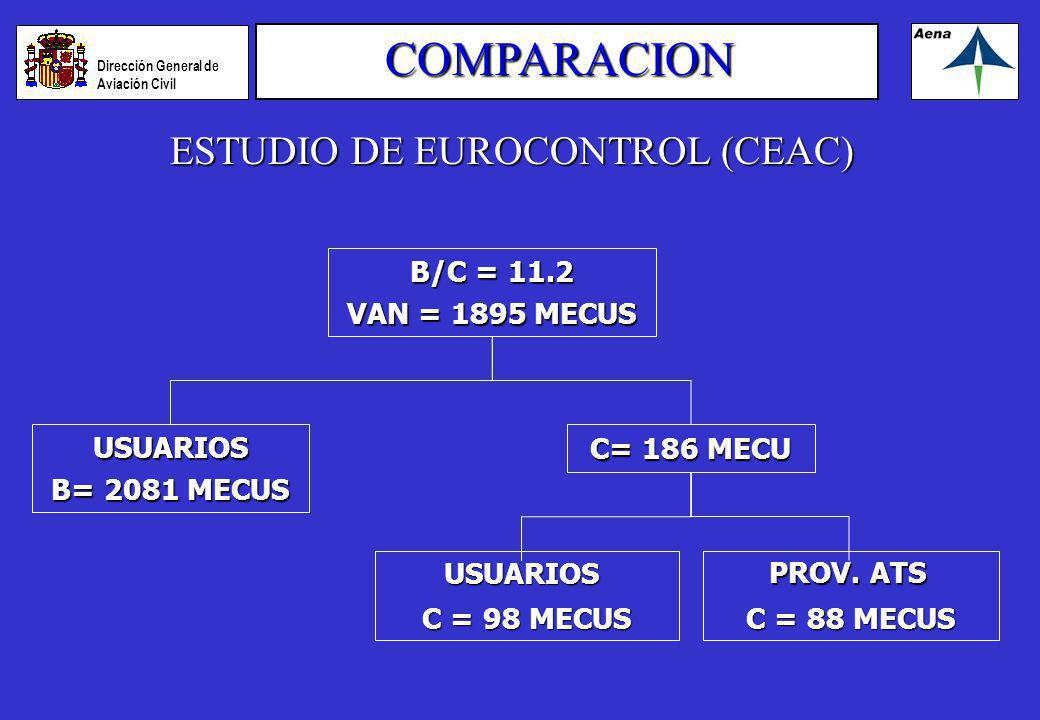 Dirección General de Aviación Civil

COMPARACION

Aena

ESTUDIO DE EUROCONTROL (CEAC)

B/C = 11.2
VAN = 1895 MECUS

USUARIOS
B= 2081 MECUS

C= 186 MECU

USUARIOS
C = 98 MECUS

PROV. ATS
C = 88 MECUS